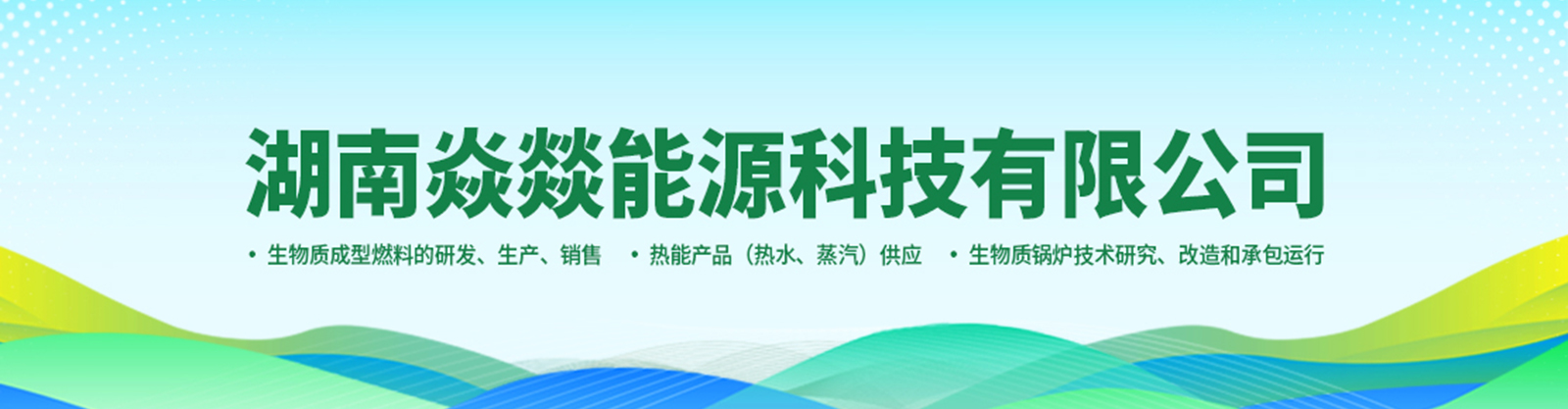 湖南焱燚能源科技有限公司

• 生物质成型燃料的研发、生产、销售 • 热能产品（热水、蒸汽）供应 • 生物质锅炉技术研究、改造和承包运行